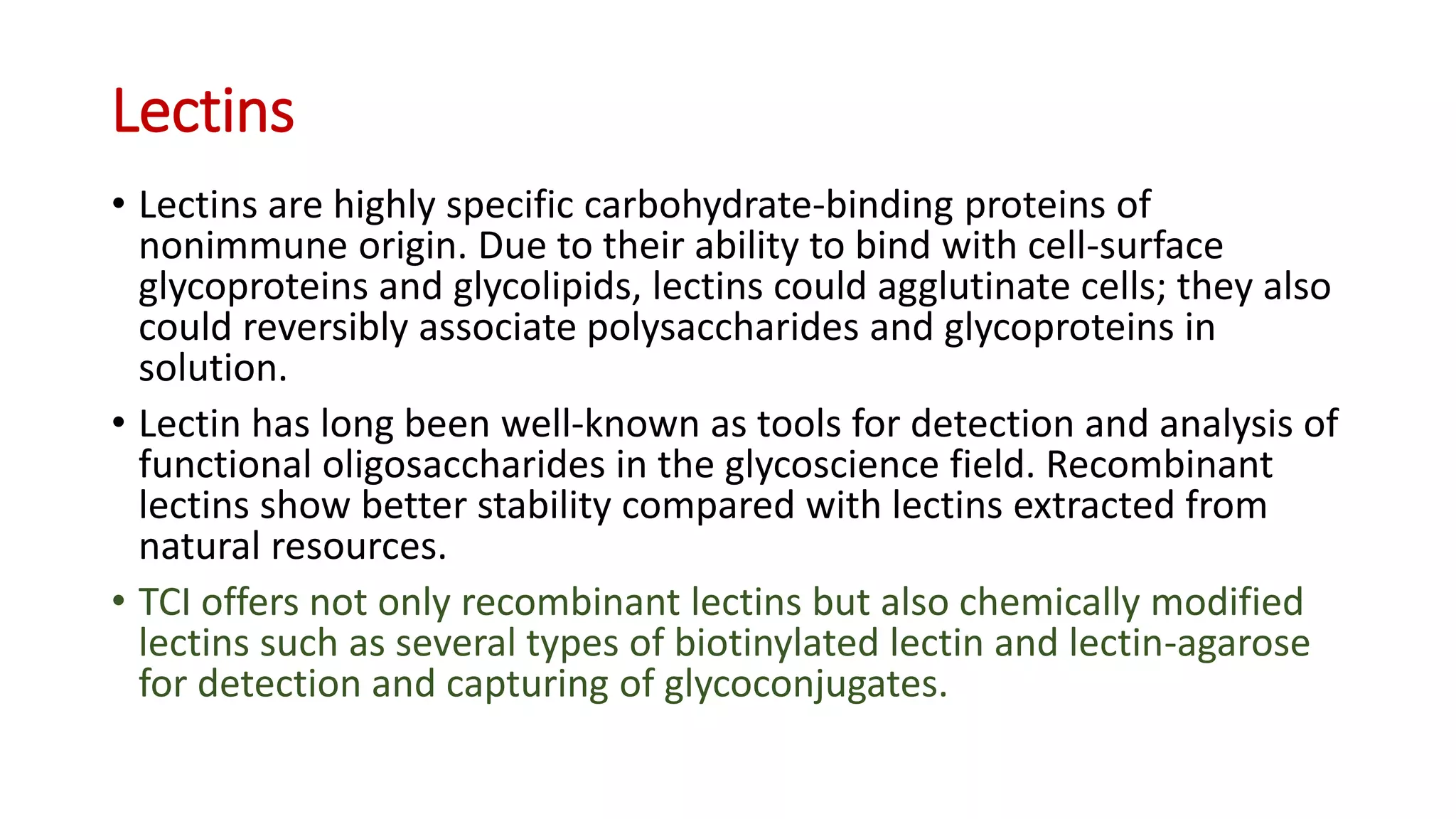 Lectins

• Lectins are highly specific carbohydrate-binding proteins of nonimmune origin. Due to their ability to bind with cell-surface glycoproteins and glycolipids, lectins could agglutinate cells; they also could reversibly associate polysaccharides and glycoproteins in solution.

• Lectin has long been well-known as tools for detection and analysis of functional oligosaccharides in the glycoscience field. Recombinant lectins show better stability compared with lectins extracted from natural resources.

• TCI offers not only recombinant lectins but also chemically modified lectins such as several types of biotinylated lectin and lectin-agarose for detection and capturing of glycoconjugates.